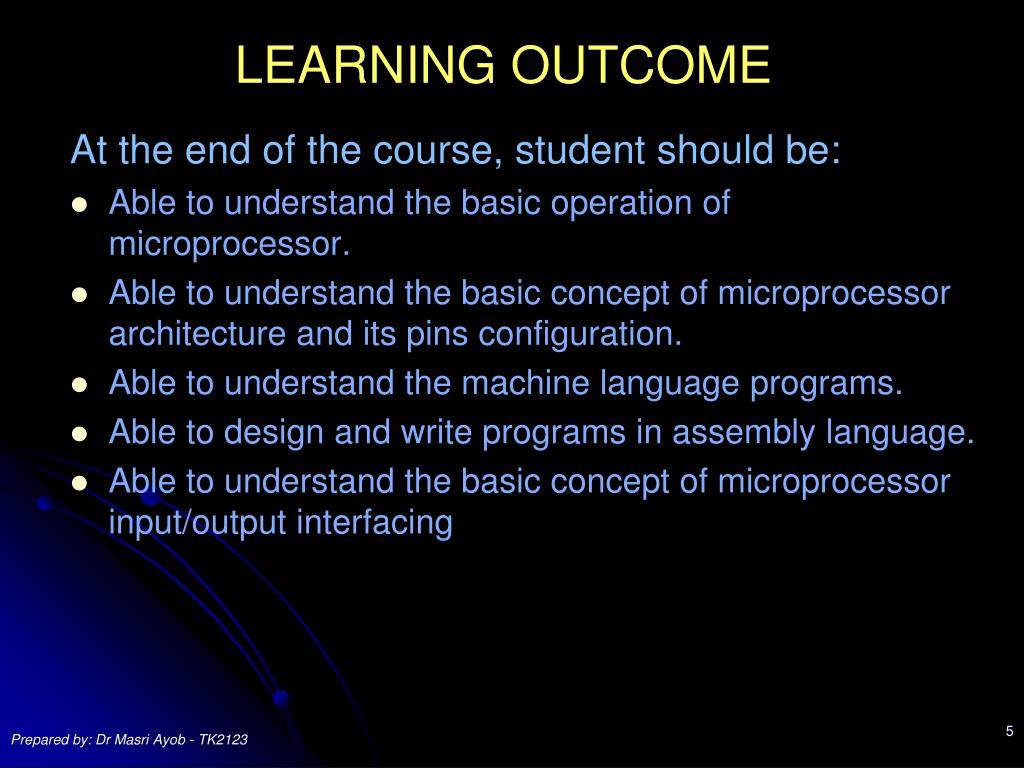 LEARNING OUTCOME

At the end of the course, student should be:

- Able to understand the basic operation of microprocessor.
- Able to understand the basic concept of microprocessor architecture and its pins configuration.
- Able to understand the machine language programs.
- Able to design and write programs in assembly language.
- Able to understand the basic concept of microprocessor input/output interfacing

Prepared by: Dr Masri Ayob - TK2123

5